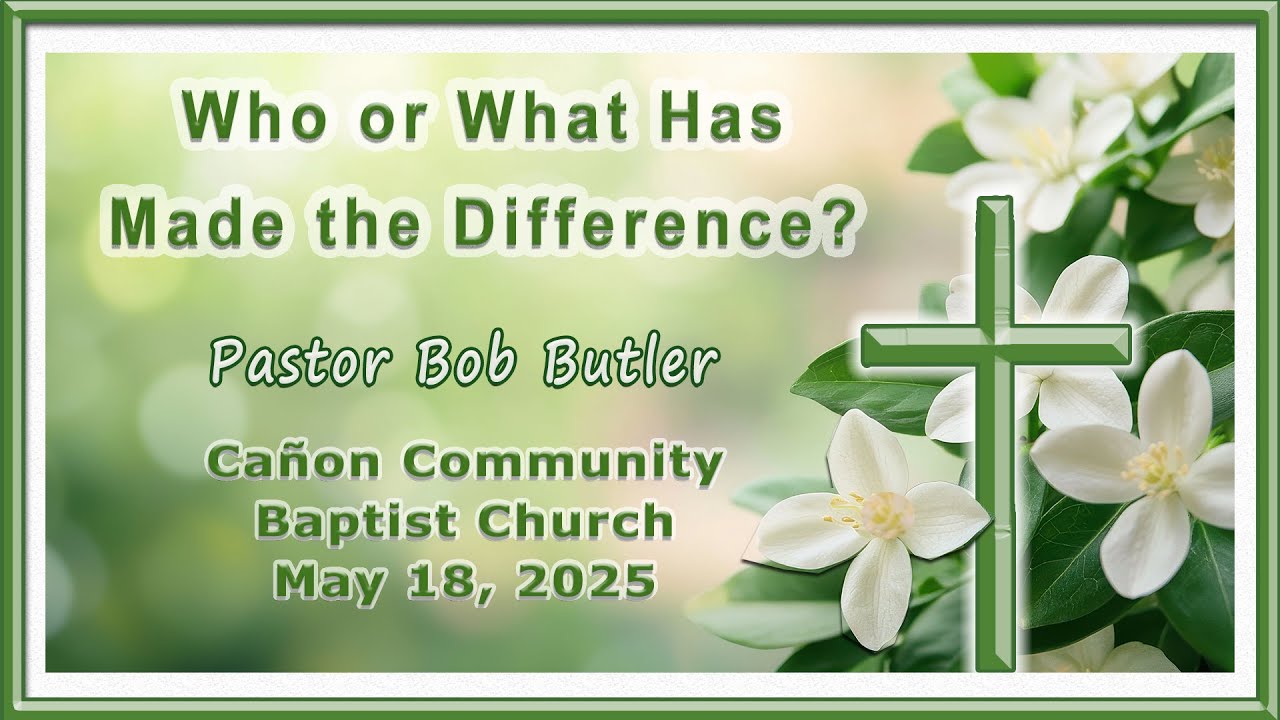 Who or What Has
Made the Difference?

Pastor Bob Butler

Cañon Community
Baptist Church
May 18, 2025